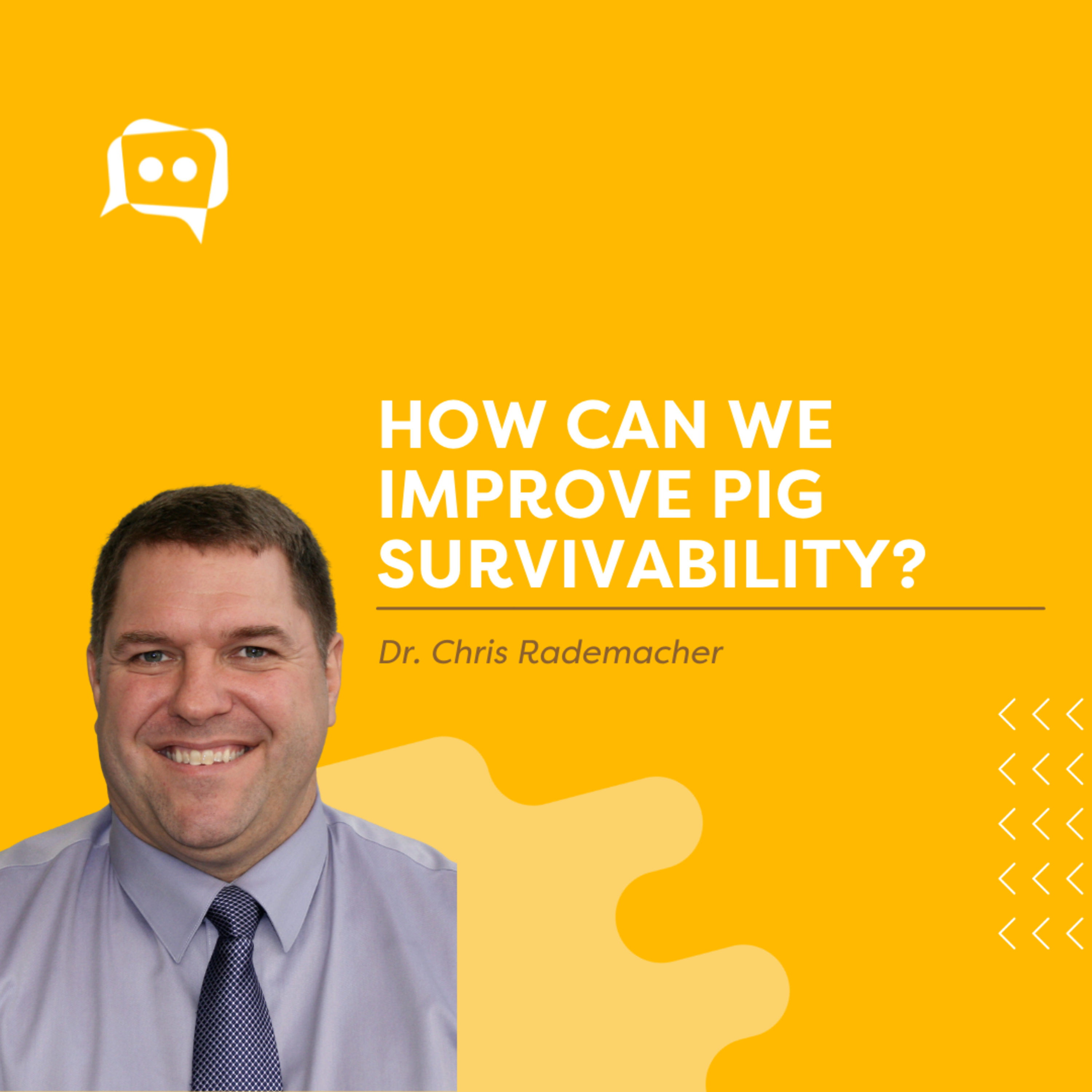 HOW CAN WE IMPROVE PIG SURVIVABILITY?

Dr. Chris Rademacher